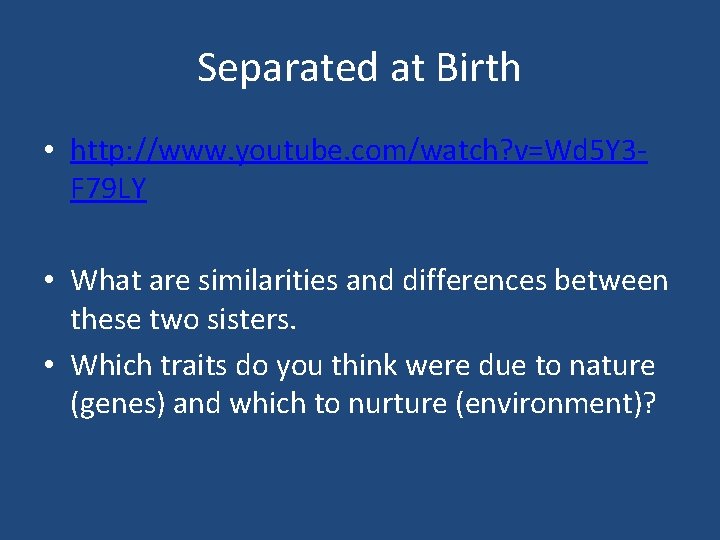 Separated at Birth

• http://www.youtube.com/watch?v=Wd5Y3-F79LY

• What are similarities and differences between these two sisters.

• Which traits do you think were due to nature (genes) and which to nurture (environment)?